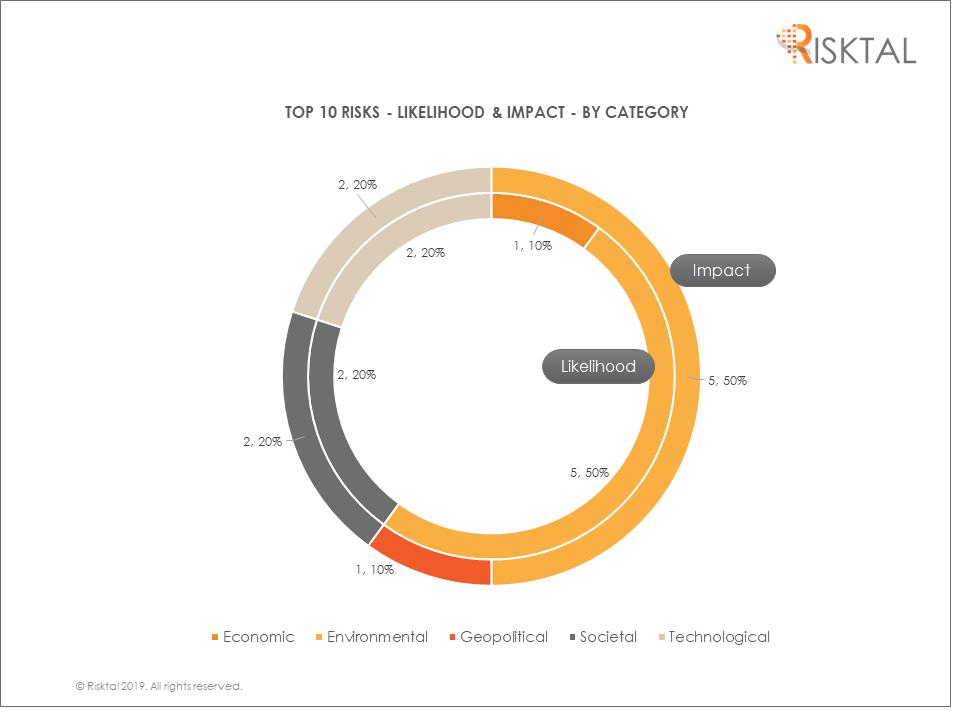 RISKTAL

TOP 10 RISKS - LIKELIHOOD & IMPACT - BY CATEGORY

2, 20%

2, 20%

1, 10%

Impact

Likelihood

5, 50%

2, 20%

2, 20%

5, 50%

1, 10%

Economic Environmental Geopolitical Societal Technological

© Risktal 2019. All rights reserved.